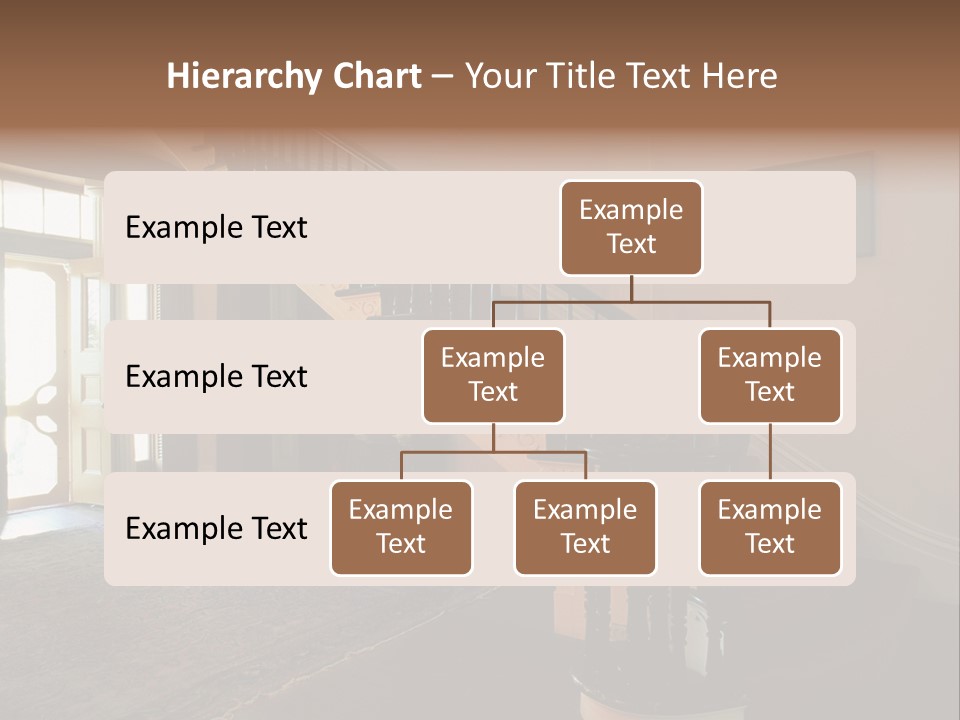 Hierarchy Chart – Your Title Text Here

Example Text

Example Text

Example Text

Example Text

Example Text

Example Text

Example Text

Example Text

Example Text